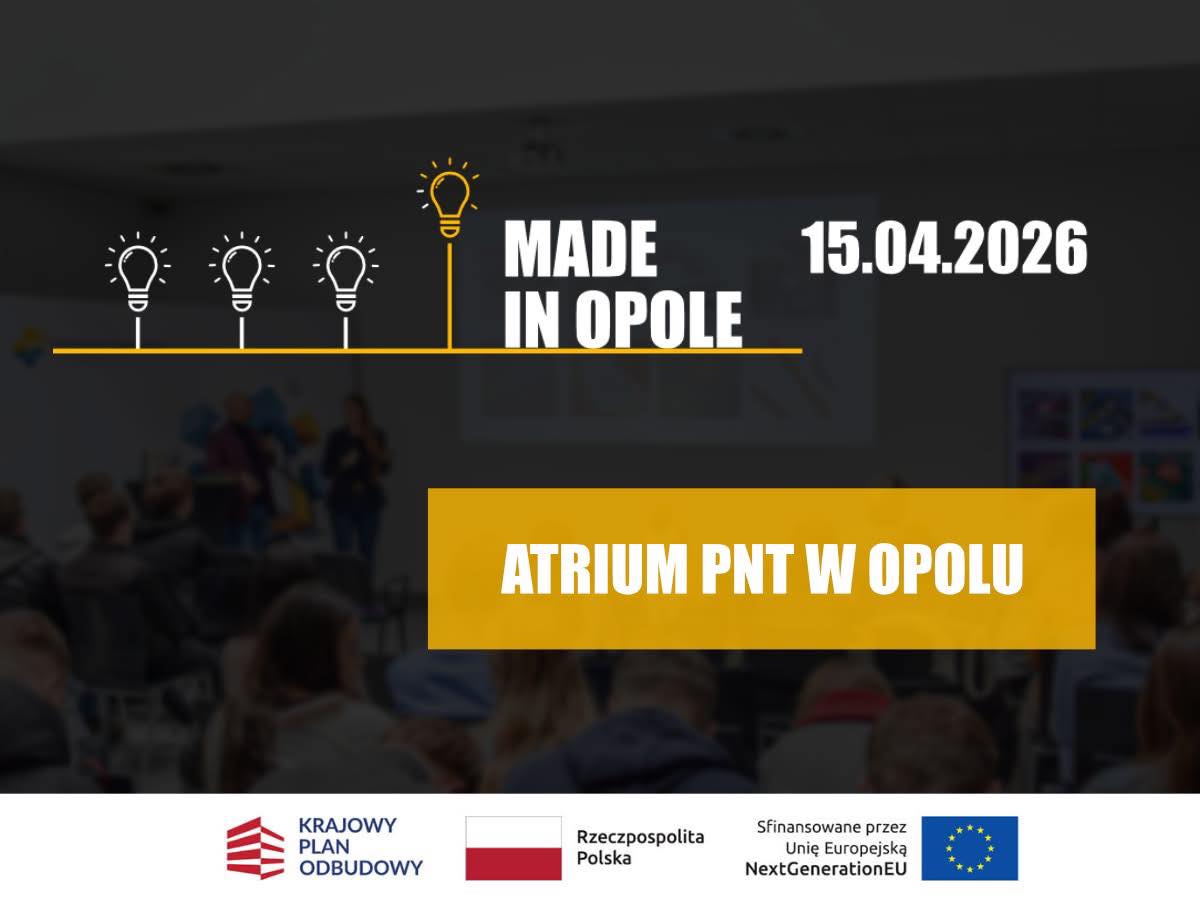 MADE IN OPOLE

15.04.2026

ATRIUM PNT W OPOLU

KRAJOWY PLAN ODBUDOWY

Rzeczpospolita Polska

Sfinansowane przez Unię Europejską NextGenerationEU